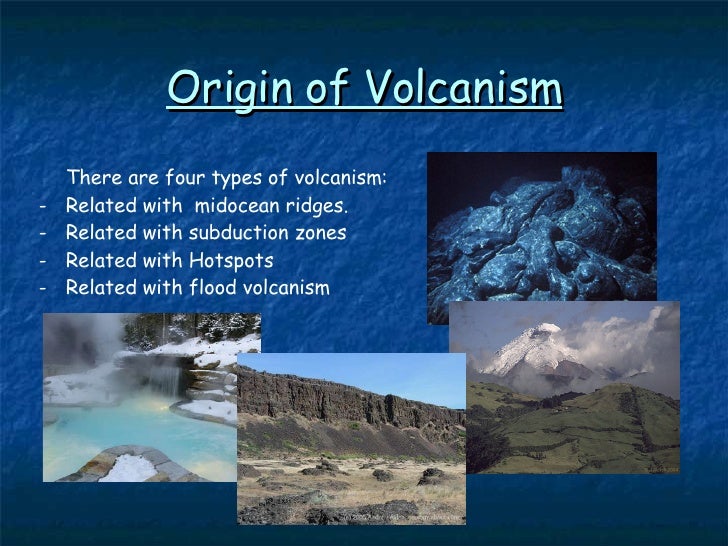 Origin of Volcanism

There are four types of volcanism:
- Related with midocean ridges.
- Related with subduction zones
- Related with Hotspots
- Related with flood volcanism